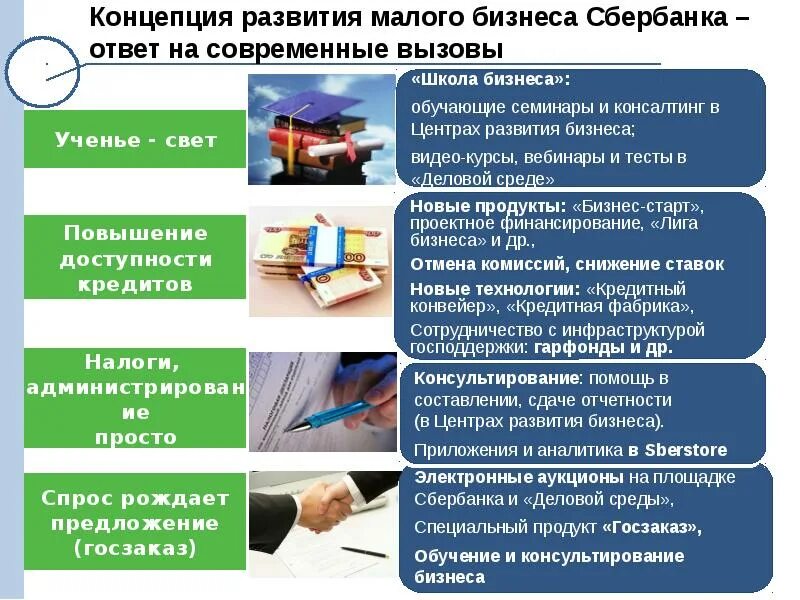 Концепция развития малого бизнеса Сбербанка – ответ на современные вызовы

Ученье - свет

«Школа бизнеса»:

обучающие семинары и консалтинг в Центрах развития бизнеса;

видео-курсы, вебинары и тесты в «Деловой среде»

Повышение доступности кредитов

Новые продукты: «Бизнес-старт», проектное финансирование, «Лига бизнеса» и др.,

Отмена комиссий, снижение ставок

Новые технологии: «Кредитный конвейер», «Кредитная фабрика»,

Сотрудничество с инфраструктурой господдержки: гарфонды и др.

Налоги, администрирование просто

Консультирование: помощь в составлении, сдаче отчетности (в Центрах развития бизнеса).

Приложения и аналитика в Sberstore

Спрос рождает предложение (госзаказ)

Электронные аукционы на площадке Сбербанка и «Деловой среды»,

Специальный продукт «Госзаказ»,

Обучение и консультирование бизнеса